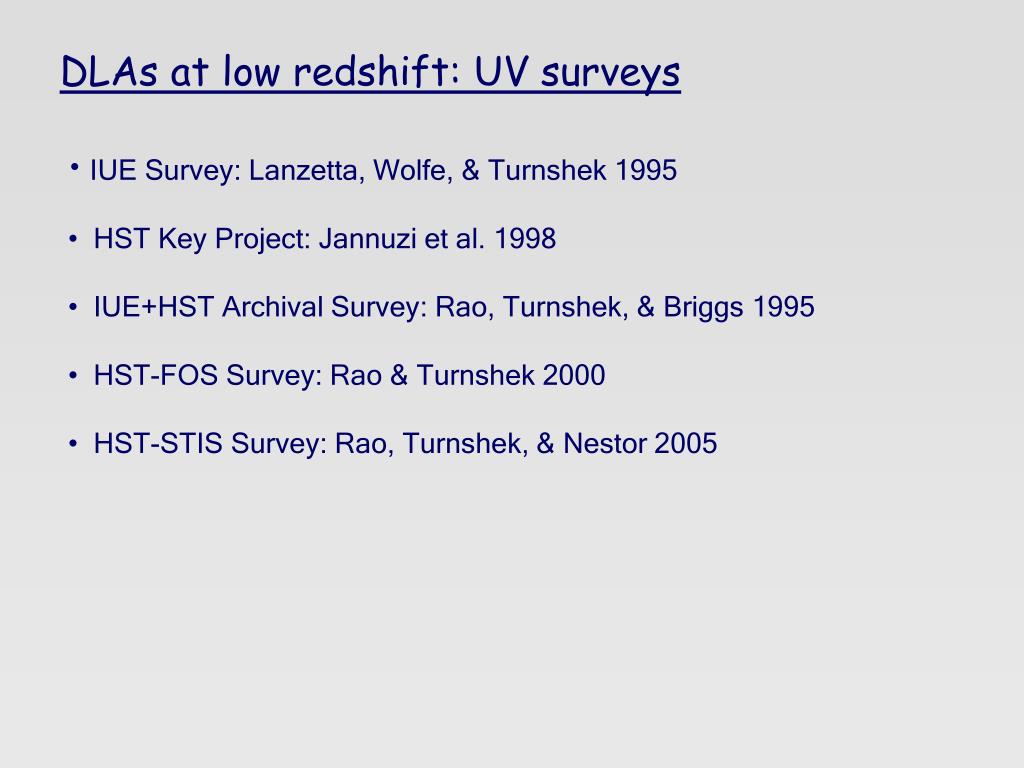 DLAs at low redshift: UV surveys

• IUE Survey: Lanzetta, Wolfe, & Turnshek 1995

• HST Key Project: Jannuzi et al. 1998

• IUE+HST Archival Survey: Rao, Turnshek, & Briggs 1995

• HST-FOS Survey: Rao & Turnshek 2000

• HST-STIS Survey: Rao, Turnshek, & Nestor 2005